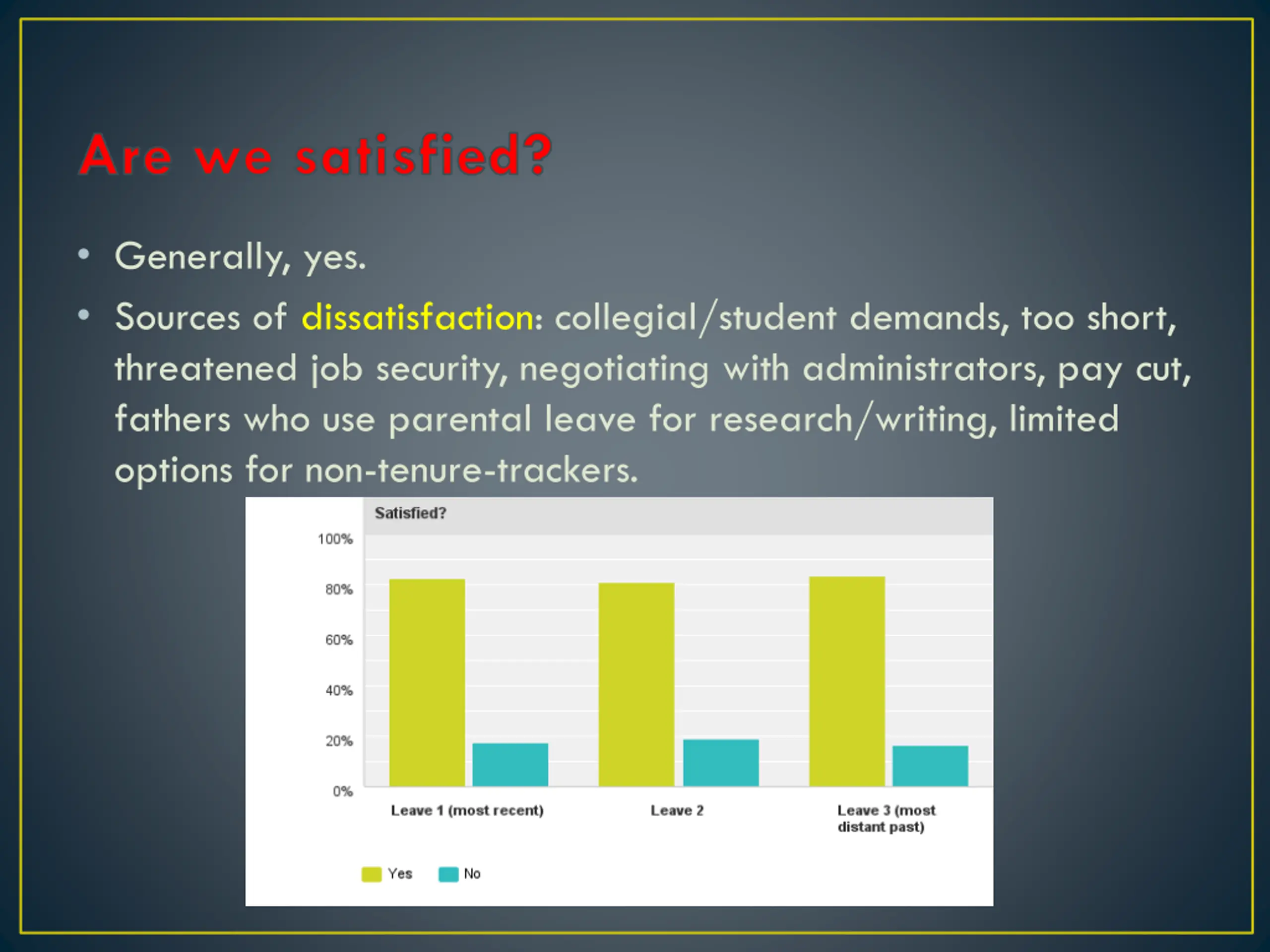 Are we satisfied?

• Generally, yes.

• Sources of dissatisfaction: collegial/student demands, too short, threatened job security, negotiating with administrators, pay cut, fathers who use parental leave for research/writing, limited options for non-tenure-trackers.

Satisfied?

100%
80%
60%
40%
20%
0%

Leave 1 (most recent)
Leave 2
Leave 3 (most distant past)

Yes
No